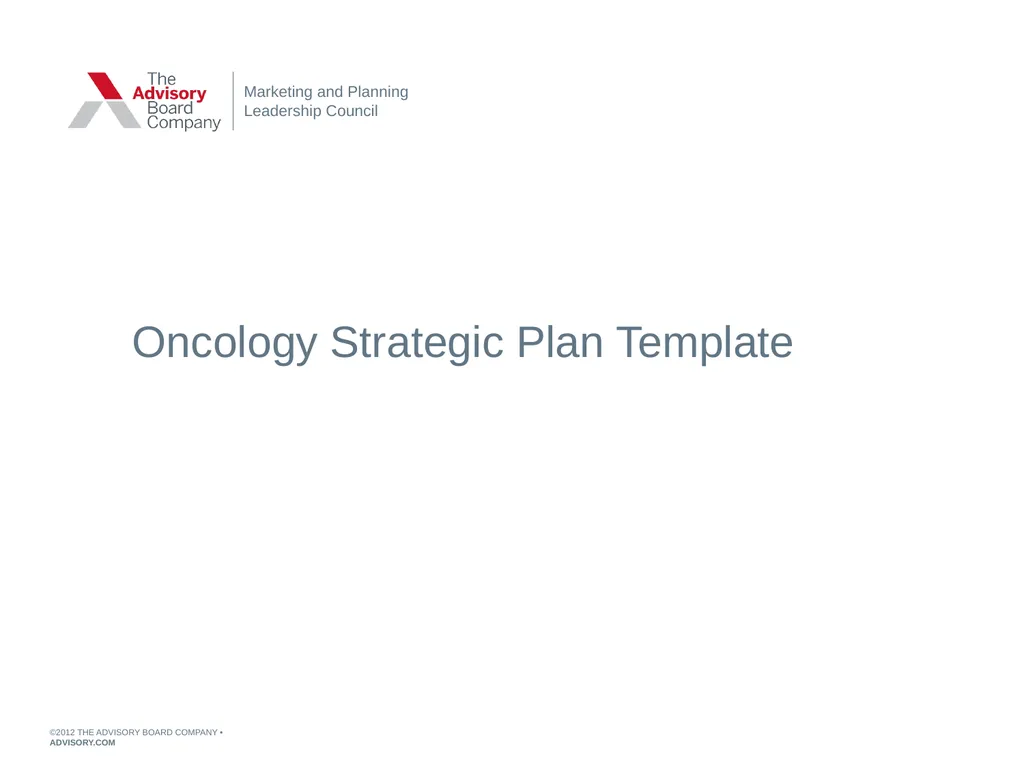 The Advisory Board Company

Marketing and Planning Leadership Council

Oncology Strategic Plan Template

©2012 THE ADVISORY BOARD COMPANY •
ADVISORY.COM